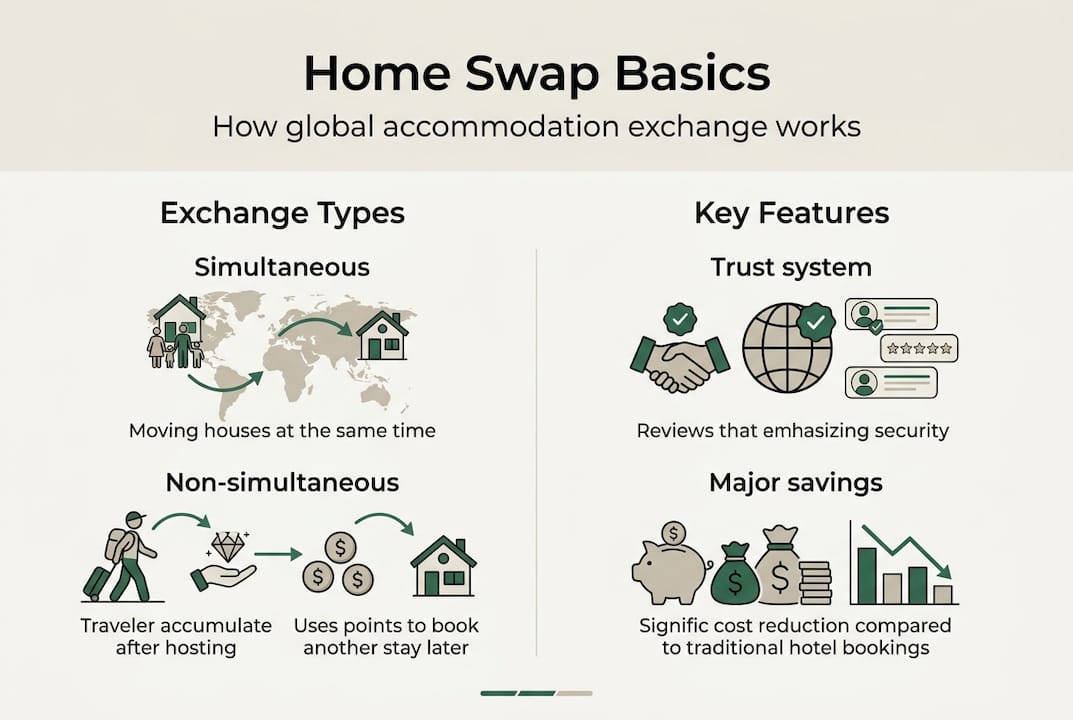 Home Swap Basics

How global accommodation exchange works

Exchange Types

Simultaneous

Moving houses at the same time

Non-simultaneous

Traveler accumulate after hosting

Uses points to book another stay later

Key Features

Trust system

Reviews that emhasizing security

Major savings

Signific cost reduction compared to traditional hotel bookings